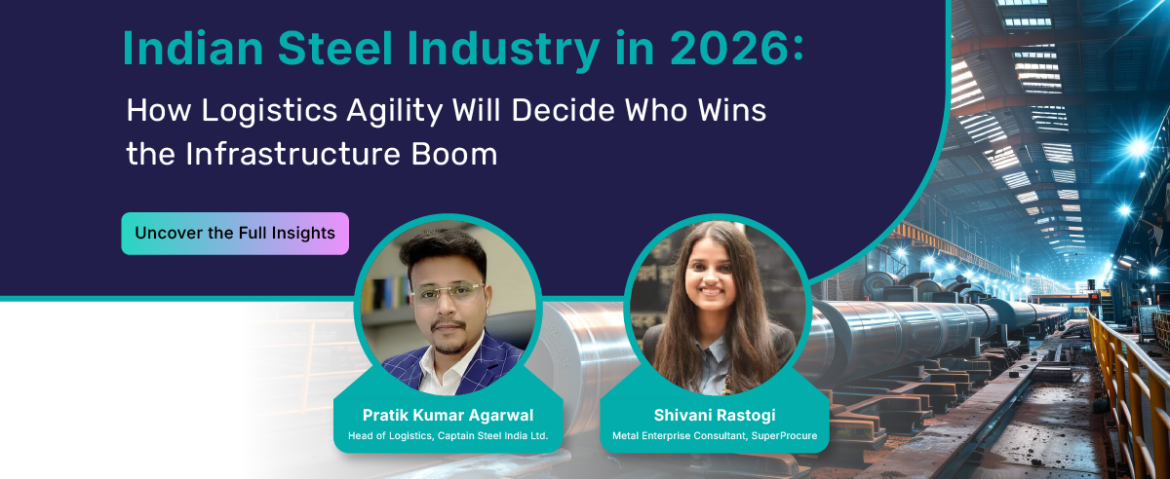 Indian Steel Industry in 2026:

How Logistics Agility Will Decide Who Wins the Infrastructure Boom

Uncover the Full Insights

Pratik Kumar Agarwal
Head of Logistics, Captain Steel India Ltd.

Shivani Rastogi
Metal Enterprise Consultant, SuperProcure